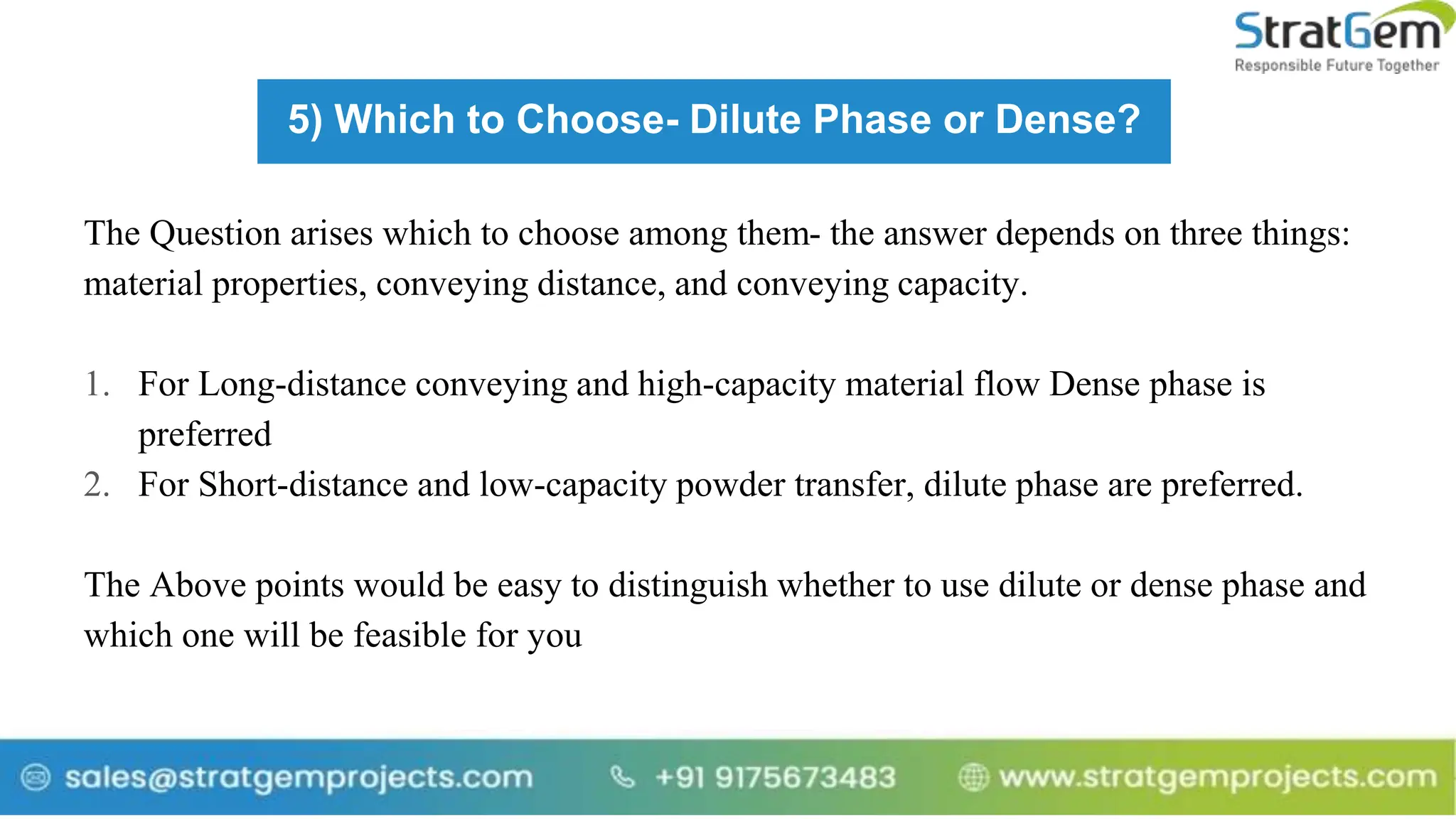 StratGem
Responsible Future Together

5) Which to Choose- Dilute Phase or Dense?

The Question arises which to choose among them- the answer depends on three things: material properties, conveying distance, and conveying capacity.

1. For Long-distance conveying and high-capacity material flow Dense phase is preferred
2. For Short-distance and low-capacity powder transfer, dilute phase are preferred.

The Above points would be easy to distinguish whether to use dilute or dense phase and which one will be feasible for you

sales@stratgemprojects.com +91 9175673483 www.stratgemprojects.com